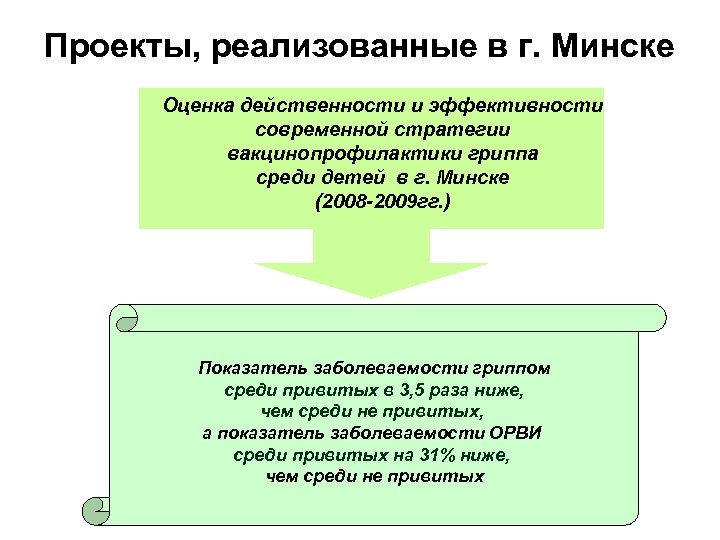 Проекты, реализованные в г. Минске

Оценка действенности и эффективности современной стратегии вакцинопрофилактики гриппа среди детей в г. Минске (2008-2009гг.)

Показатель заболеваемости гриппом среди привитых в 3,5 раза ниже, чем среди не привитых, а показатель заболеваемости ОРВИ среди привитых на 31% ниже, чем среди не привитых